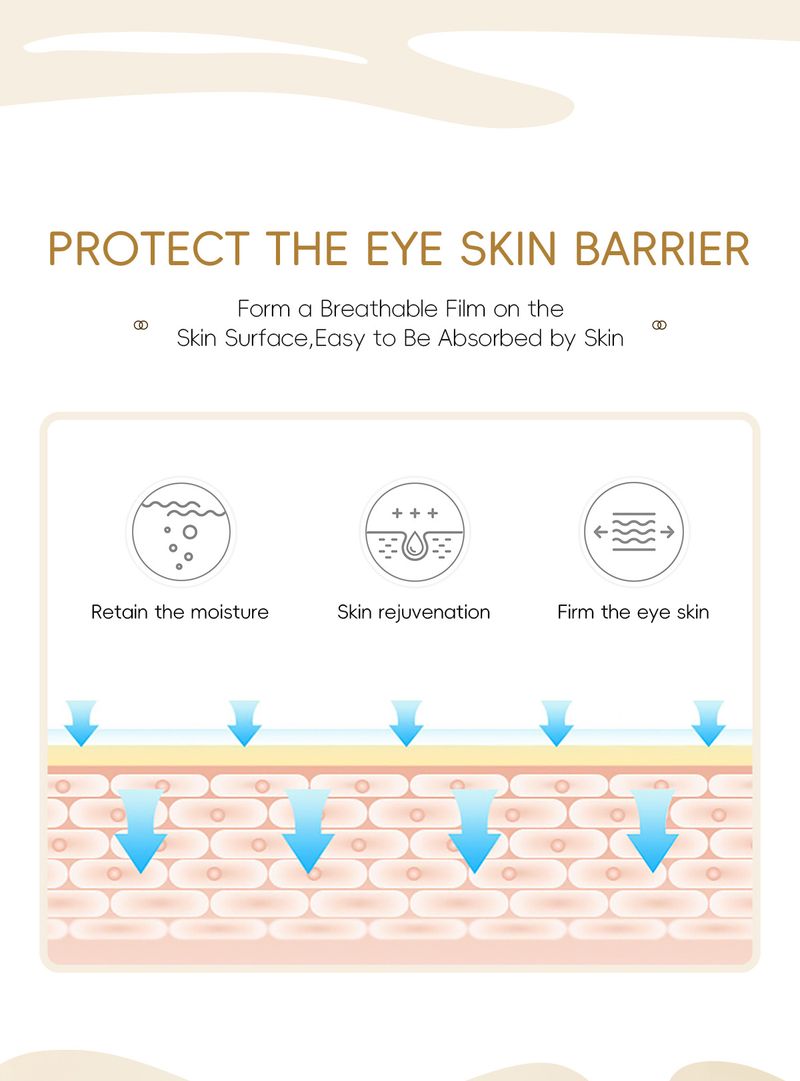 PROTECT THE EYE SKIN BARRIER

Form a Breathable Film on the Skin Surface,Easy to Be Absorbed by Skin

Retain the moisture

Skin rejuvenation

Firm the eye skin